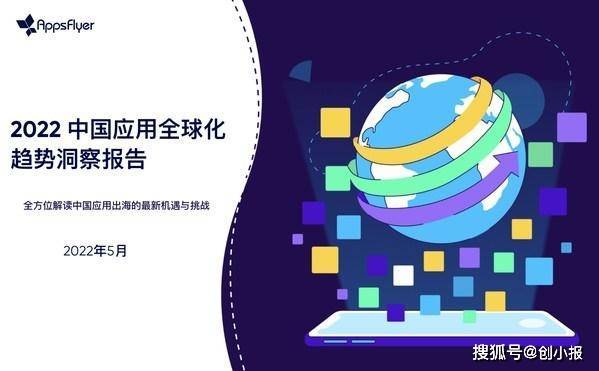 AppsFlyer

2022 中国应用全球化趋势洞察报告

全方位解读中国应用出海的最新机遇与挑战

2022年5月

搜狐号@创小报